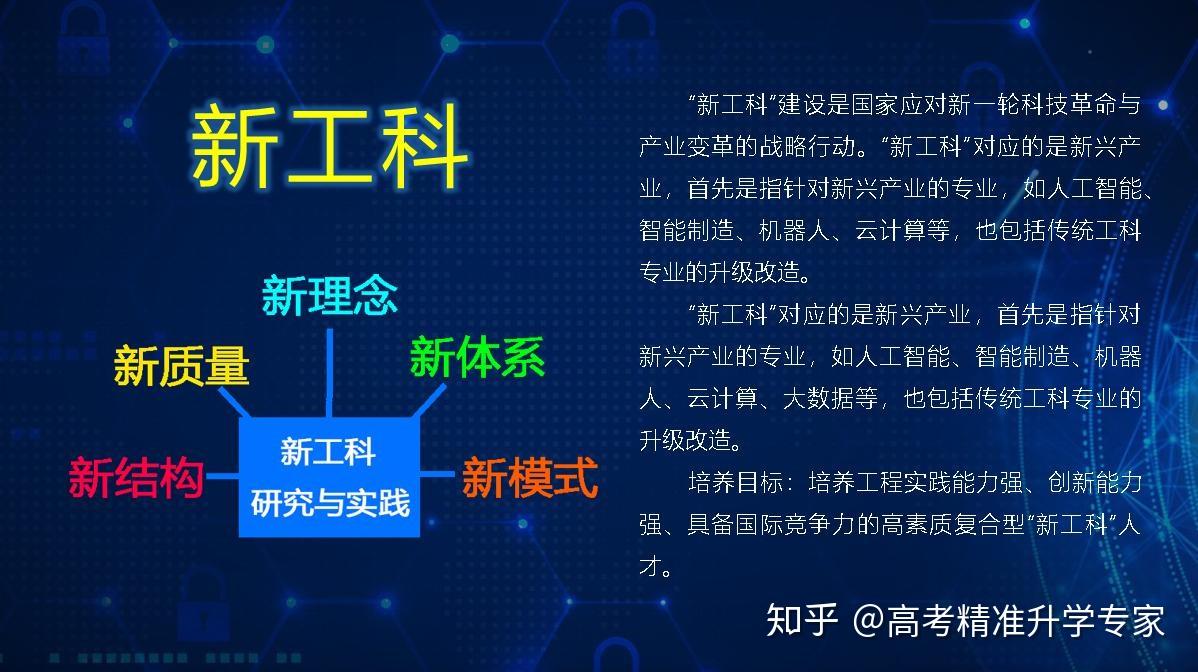 新工科

新理念

新质量

新体系

新结构

新工科
研究与实践

新模式

“新工科”建设是国家应对新一轮科技革命与产业变革的战略行动。“新工科”对应的是新兴产业，首先是指针对新兴产业的专业，如人工智能、智能制造、机器人、云计算等，也包括传统工科专业的升级改造。

“新工科”对应的是新兴产业，首先是指针对新兴产业的专业，如人工智能、智能制造、机器人、云计算、大数据等，也包括传统工科专业的升级改造。

培养目标：培养工程实践能力强、创新能力强、具备国际竞争力的高素质复合型“新工科”人才。

知乎 @高考精准升学专家